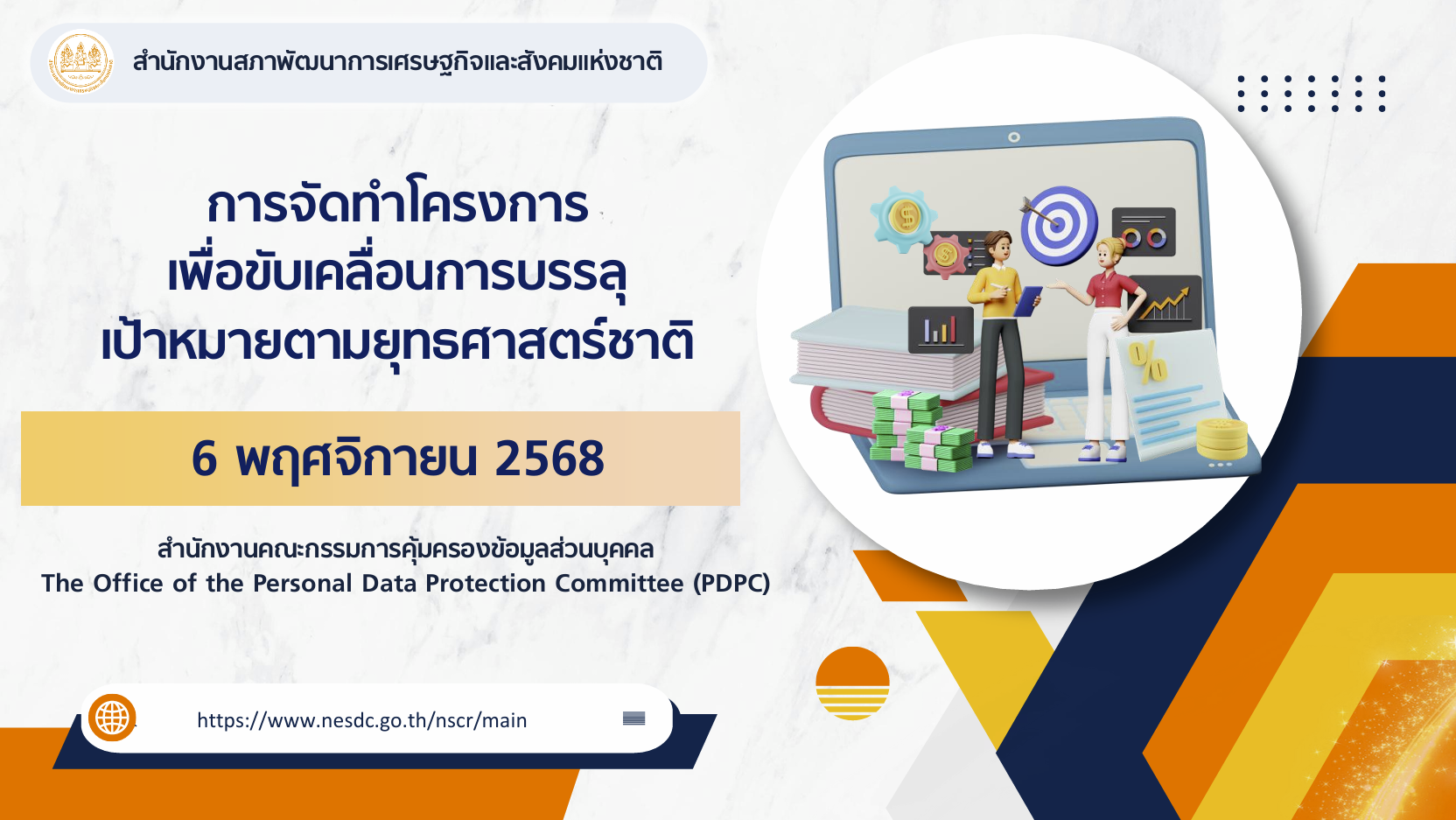 สำนักงานสภาพัฒนาการเศรษฐกิจและสังคมแห่งชาติ

การจัดทำโครงการ
เพื่อขับเคลื่อนการบรรลุ
เป้าหมายตามยุทธศาสตร์ชาติ

6 พฤศจิกายน 2568

สำนักงานคณะกรรมการคุ้มครองข้อมูลส่วนบุคคล
The Office of the Personal Data Protection Committee (PDPC)

https://www.nesdc.go.th/nscr/main